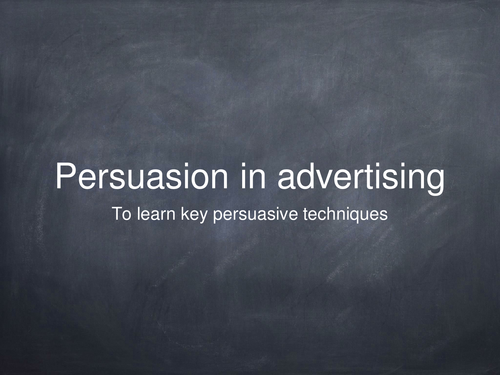 Persuasion in advertising

To learn key persuasive techniques